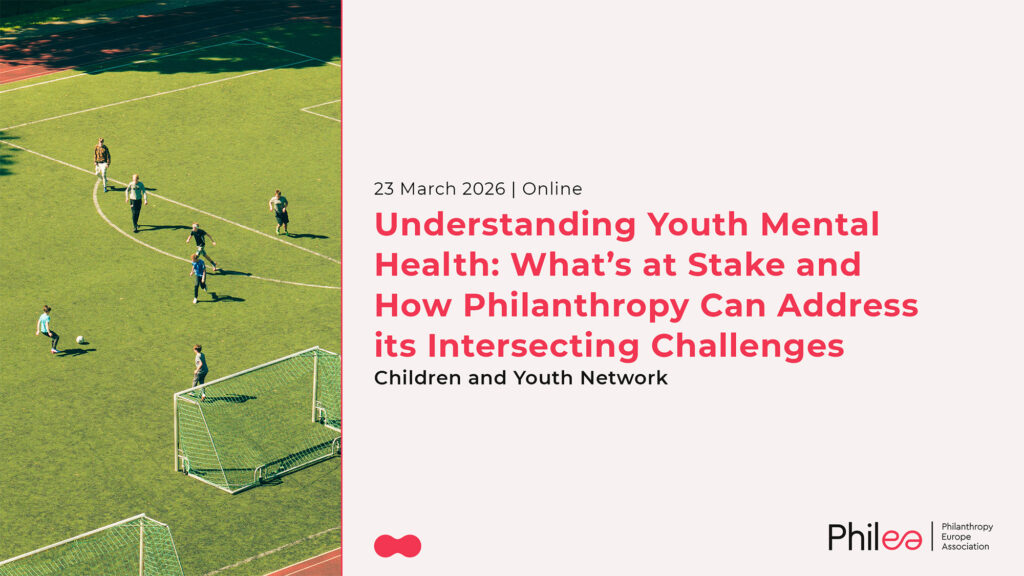 23 March 2026 | Online

Understanding Youth Mental Health: What's at Stake and How Philanthropy Can Address its Intersecting Challenges

Children and Youth Network

Philea | Philanthropy Europe Association